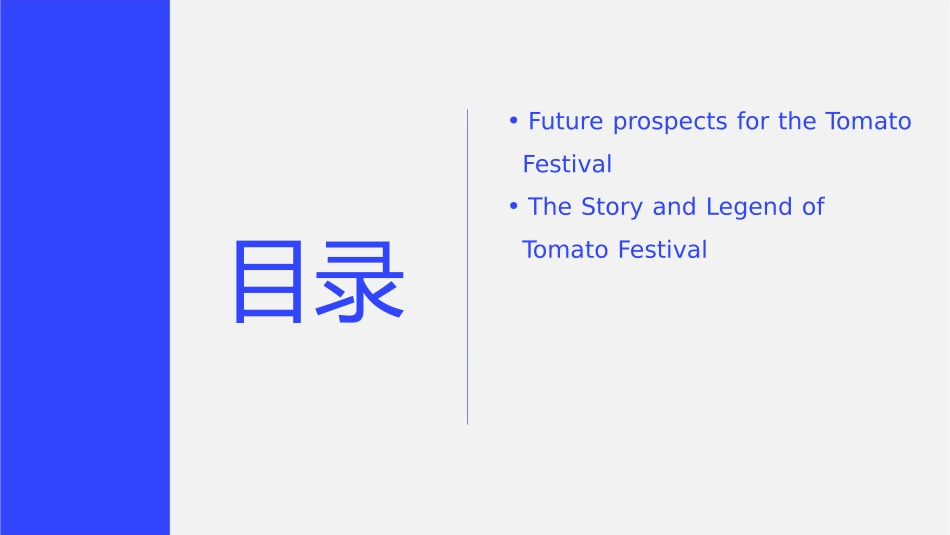 目录

• Future prospects for the Tomato Festival
• The Story and Legend of Tomato Festival